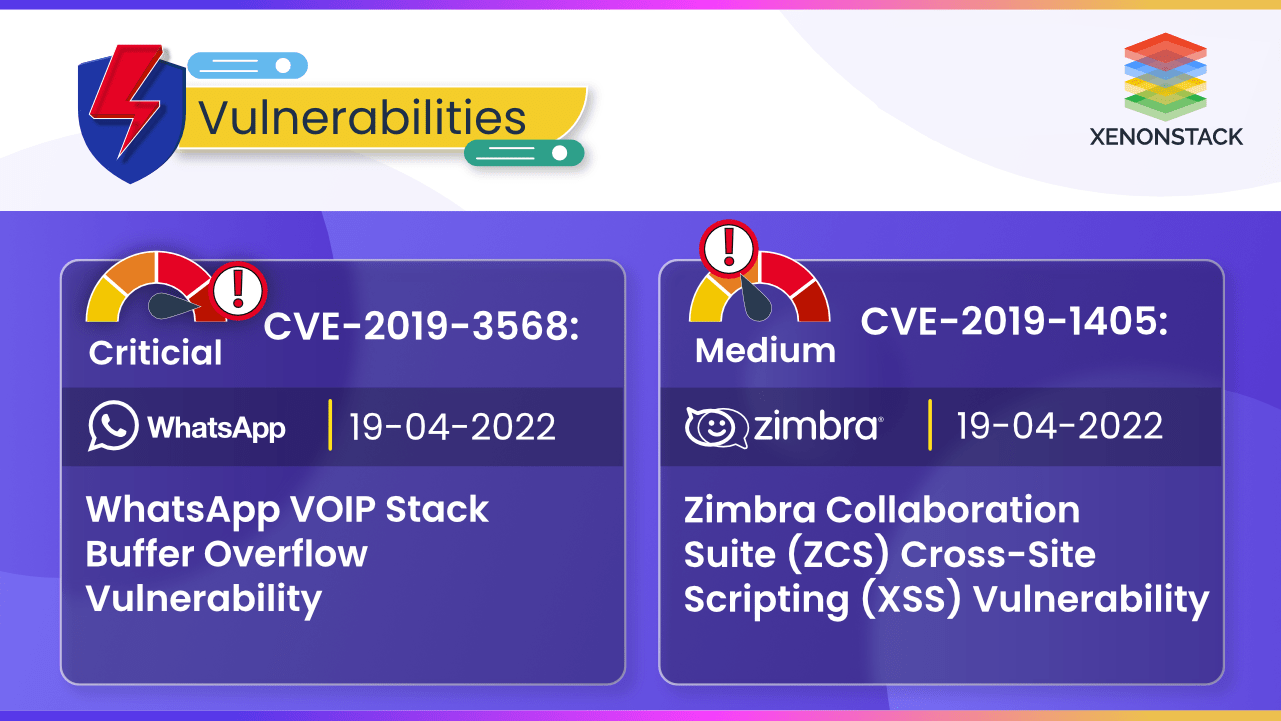 Vulnerabilities

XENONSTACK

Criticial CVE-2019-3568:

WhatsApp | 19-04-2022

WhatsApp VOIP Stack Buffer Overflow Vulnerability

Medium CVE-2019-1405:

zimbra | 19-04-2022

Zimbra Collaboration Suite (ZCS) Cross-Site Scripting (XSS) Vulnerability